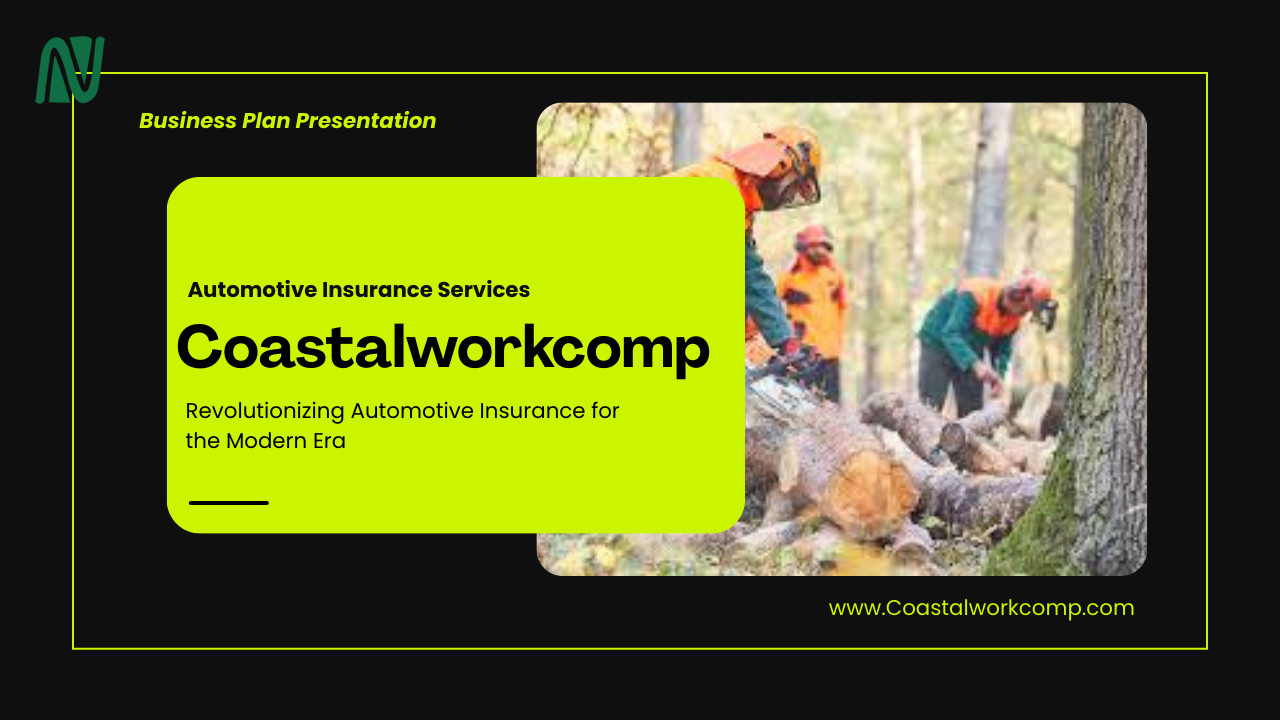 Business Plan Presentation

Automotive Insurance Services

Coastalworkcomp

Revolutionizing Automotive Insurance for the Modern Era

www.Coastalworkcomp.com